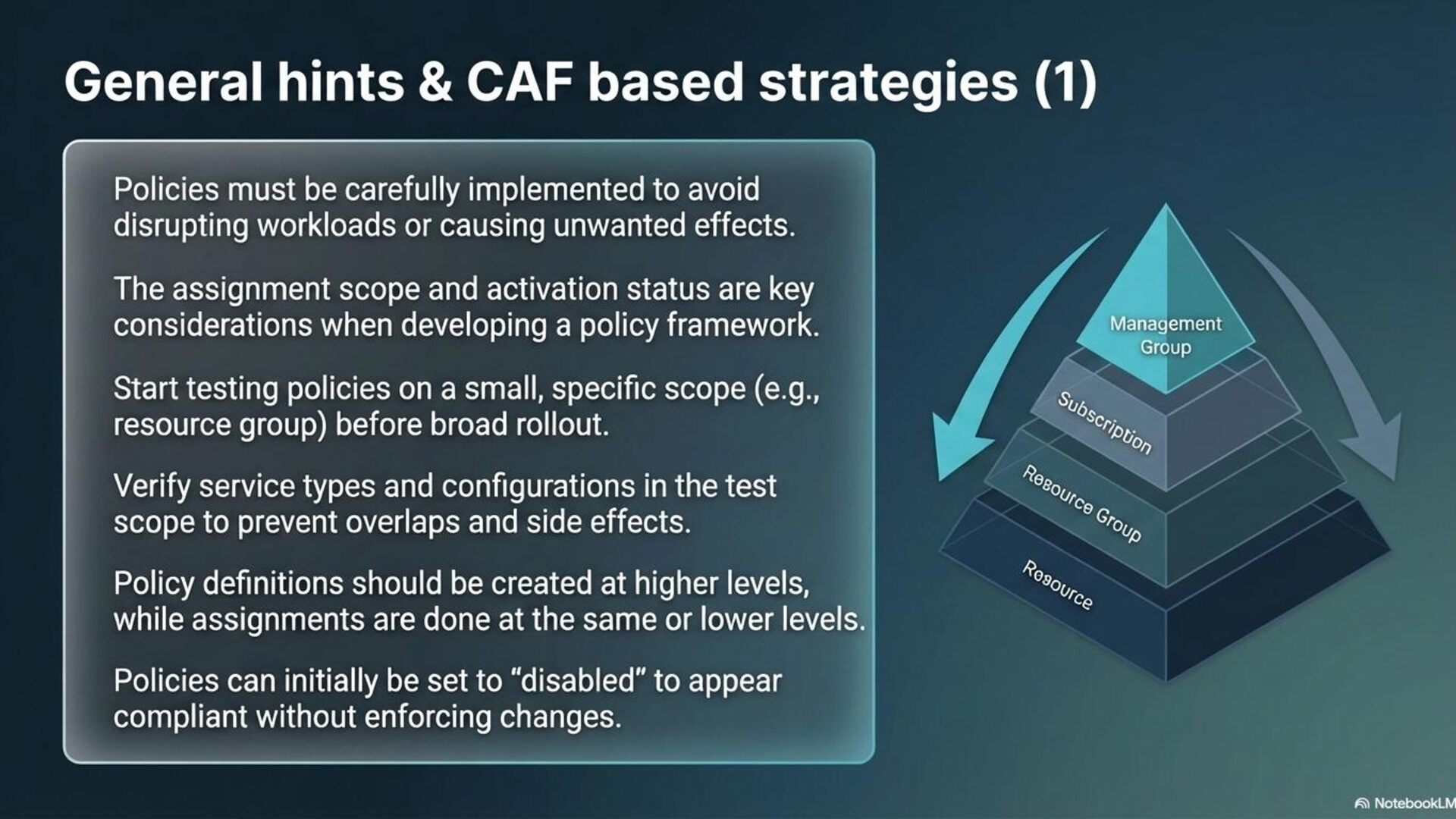 General hints & CAF based strategies (1)

Policies must be carefully implemented to avoid disrupting workloads or causing unwanted effects.

The assignment scope and activation status are key considerations when developing a policy framework.

Start testing policies on a small, specific scope (e.g., resource group) before broad rollout.

Verify service types and configurations in the test scope to prevent overlaps and side effects.

Policy definitions should be created at higher levels, while assignments are done at the same or lower levels.

Policies can initially be set to “disabled” to appear compliant without enforcing changes.

Management Group

Subscription

Resource Group

Resource

NotebookLM